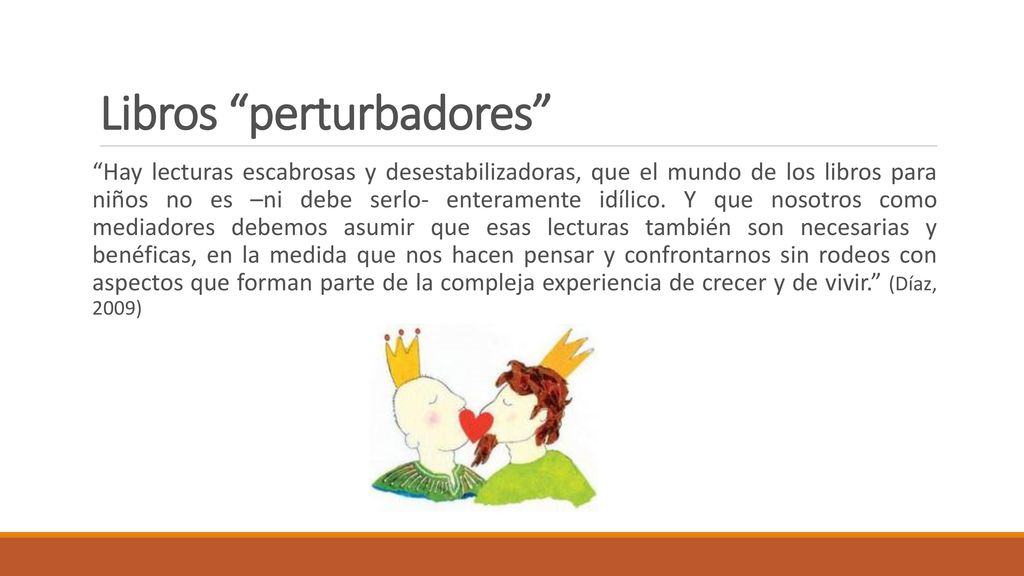 Libros “perturbadores”

“Hay lecturas escabrosas y desestabilizadoras, que el mundo de los libros para niños no es –ni debe serlo- enteramente idílico. Y que nosotros como mediadores debemos asumir que esas lecturas también son necesarias y benéficas, en la medida que nos hacen pensar y confrontarnos sin rodeos con aspectos que forman parte de la compleja experiencia de crecer y de vivir.” (Díaz, 2009)